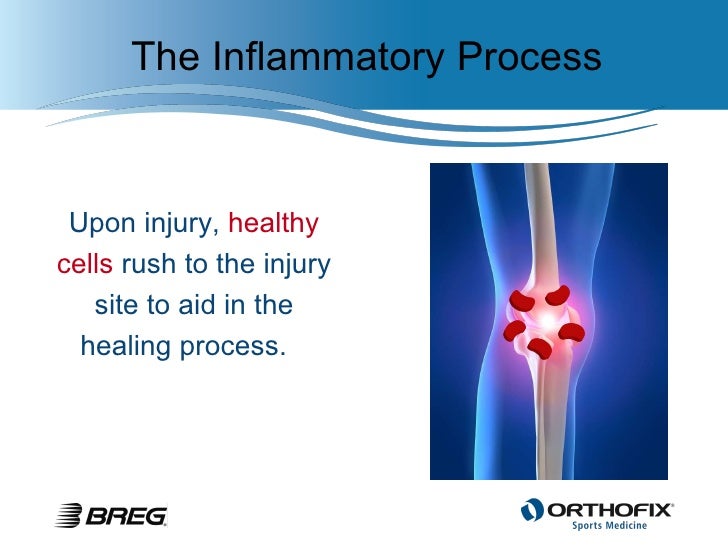 The Inflammatory Process

Upon injury, healthy cells rush to the injury site to aid in the healing process.

BREG

ORTHOFIX
Sports Medicine